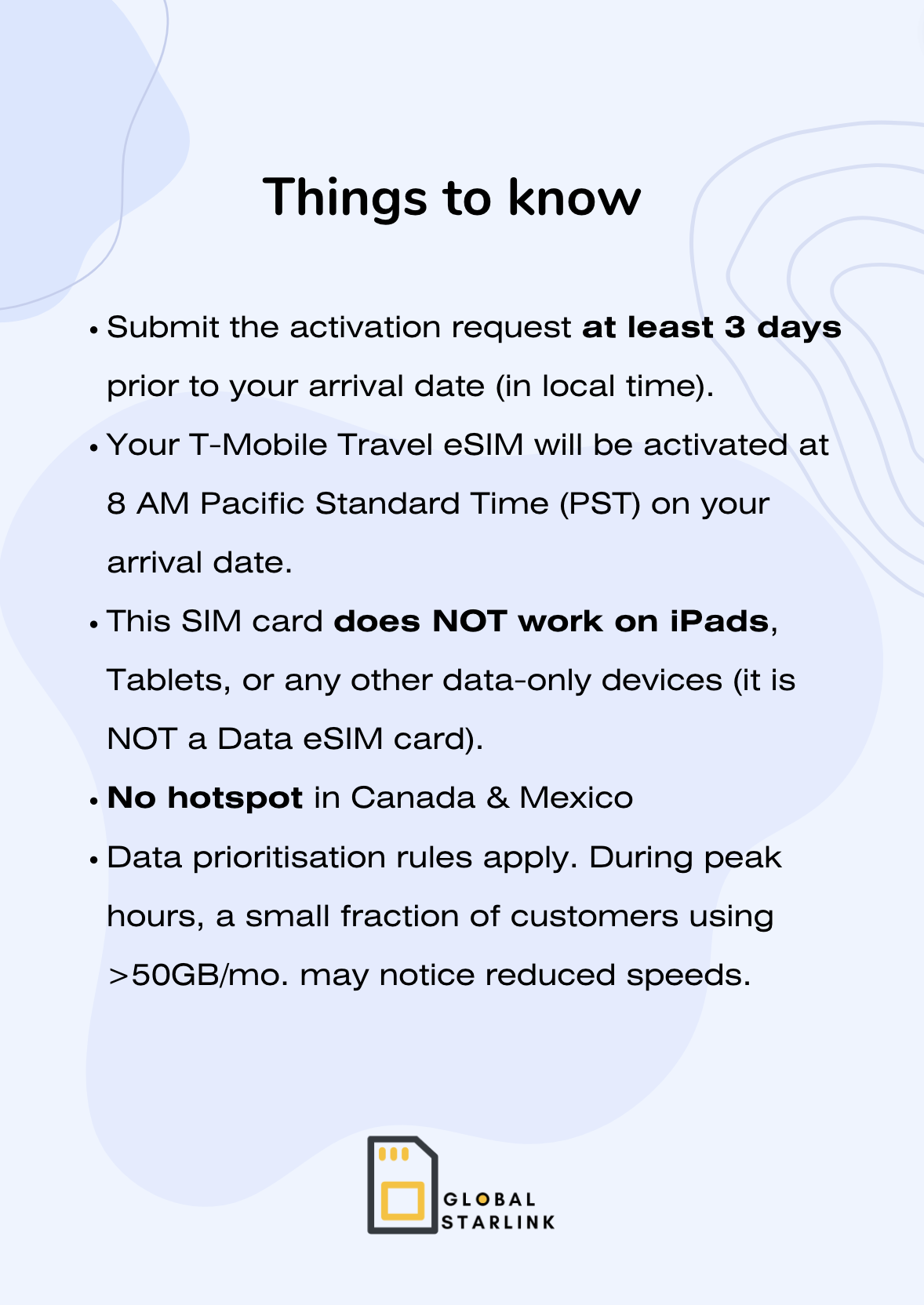 Things to know

• Submit the activation request at least 3 days prior to your arrival date (in local time).

• Your T-Mobile Travel eSIM will be activated at 8 AM Pacific Standard Time (PST) on your arrival date.

• This SIM card does NOT work on iPads, Tablets, or any other data-only devices (it is NOT a Data eSIM card).

• No hotspot in Canada & Mexico

• Data prioritisation rules apply. During peak hours, a small fraction of customers using >50GB/mo. may notice reduced speeds.

GLOBAL STARLINK